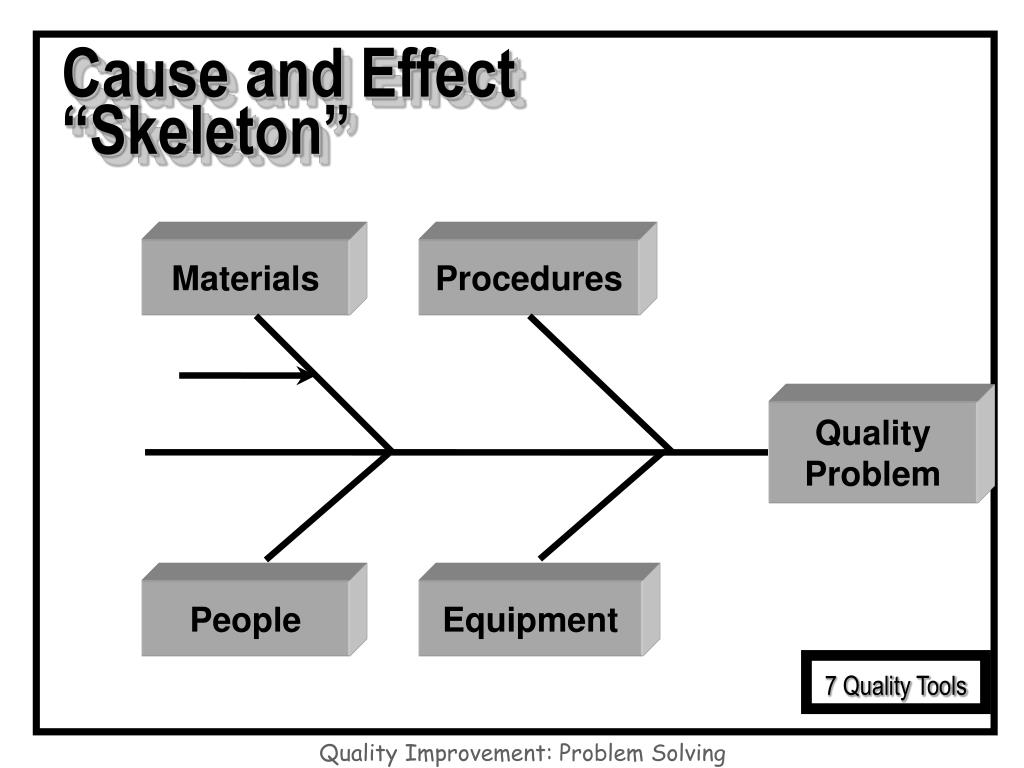 Cause and Effect
“Skeleton”

Materials

Procedures

Quality Problem

People

Equipment

7 Quality Tools

Quality Improvement: Problem Solving